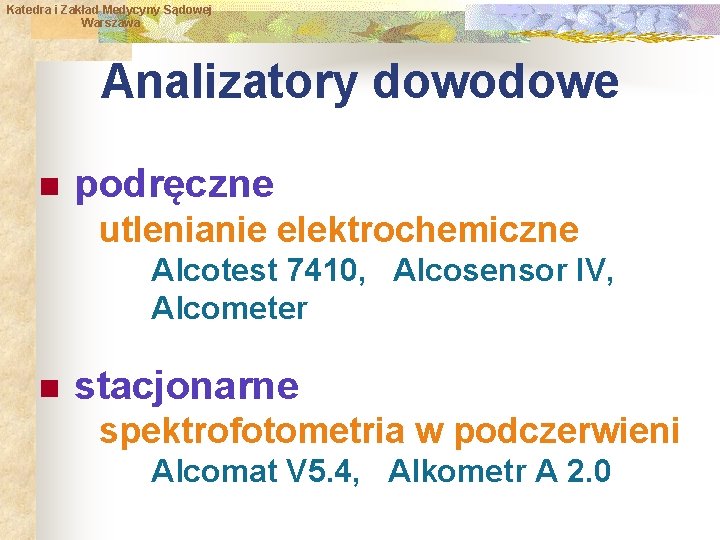 Katedra i Zakład Medycyny Sądowej
Warszawa

Analizatory dowodowe

podręczne

utlenianie elektrochemiczne

Alcotest 7410, Alcosensor IV, Alcometer

stacjonarne

spektrofotometria w podczerwieni

Alcomat V5.4, Alkometr A 2.0